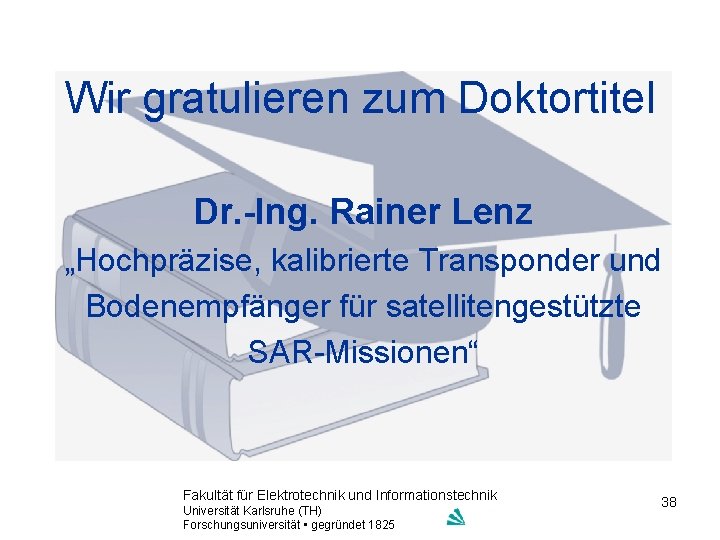 Wir gratulieren zum Doktortitel

Dr.-Ing. Rainer Lenz

„Hochpräzise, kalibrierte Transponder und Bodenempfänger für satellitengestützte SAR-Missionen“

Fakultät für Elektrotechnik und Informationstechnik
Universität Karlsruhe (TH)
Forschungsuniversität • gegründet 1825

38